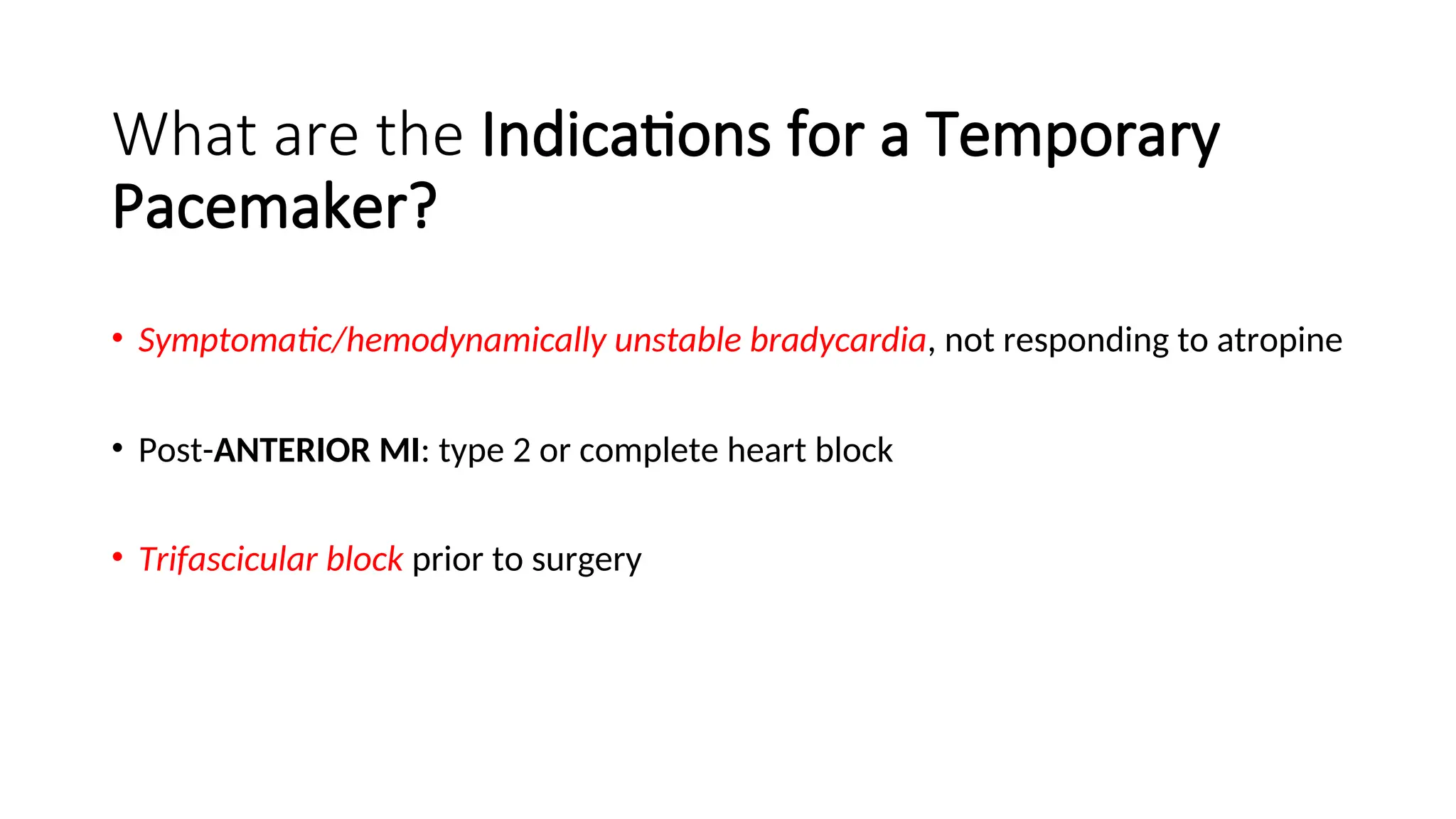 What are the Indications for a Temporary Pacemaker?

• Symptomatic/hemodynamically unstable bradycardia, not responding to atropine

• Post-ANTERIOR MI: type 2 or complete heart block

• Trifascicular block prior to surgery